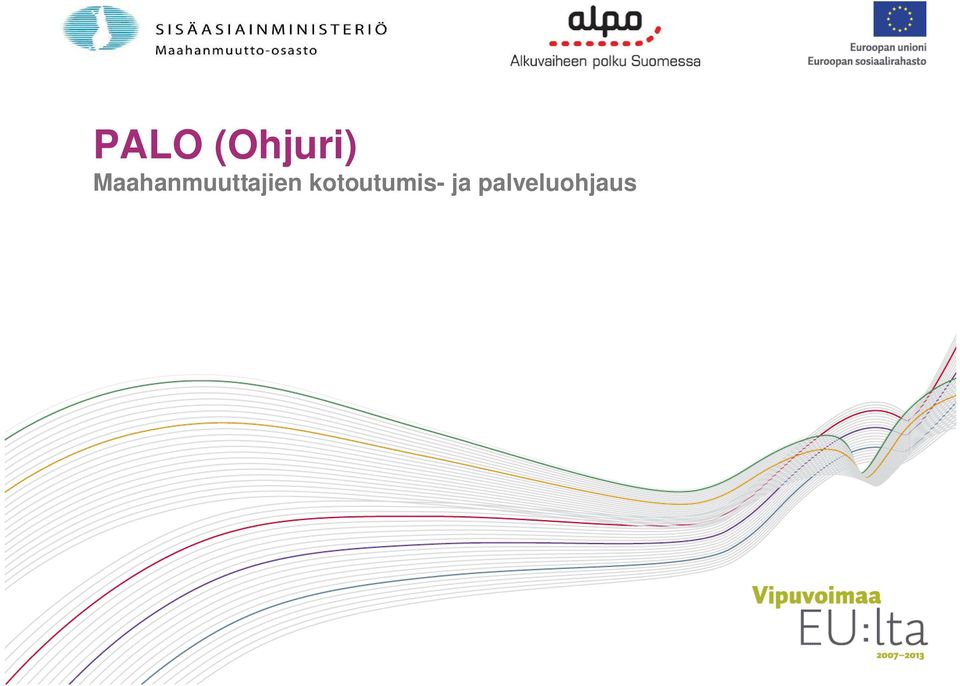 SISÄASIAINMINISTERIÖ
Maahanmuutto-osasto

alpo
Alkuvaiheen polku Suomessa

Euroopan unioni
Euroopan sosiaalirahasto

PALO (Ohjuri)
Maahanmuuttajien kotoutumis- ja palveluohjaus

Vipuvoimaa
EU:lta
2007–2013